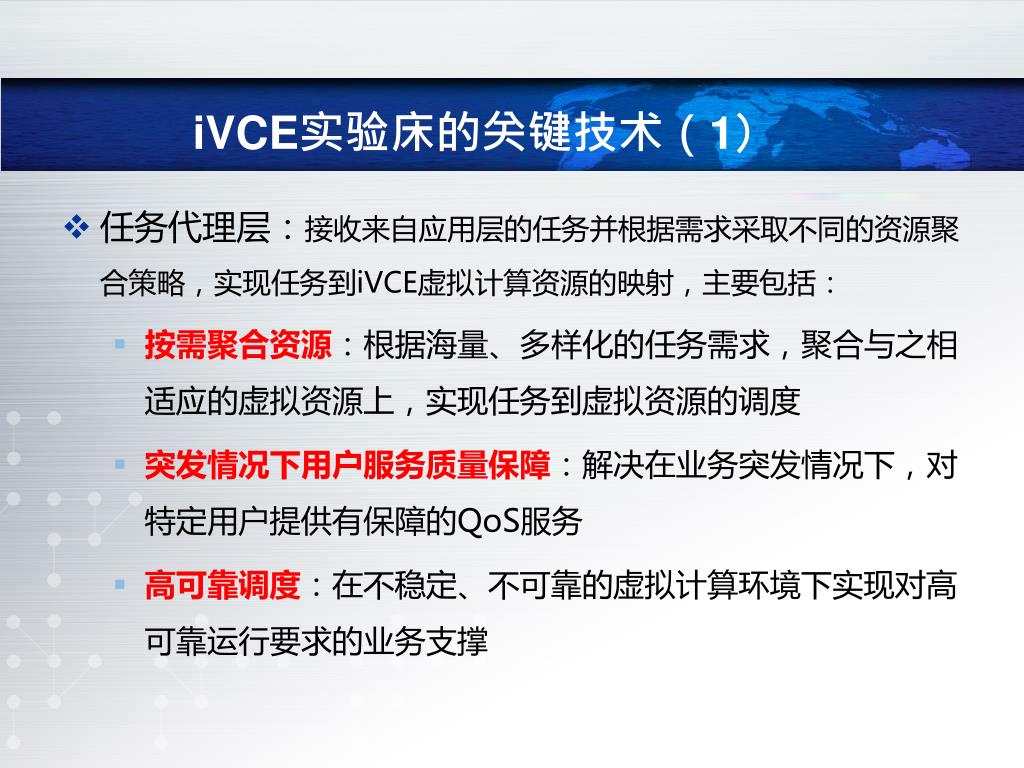 iVCE实验床的关键技术（1）

❖ 任务代理层：接收来自应用层的任务并根据需求采取不同的资源聚合策略，实现任务到iVCE虚拟计算资源的映射，主要包括：

▪ 按需聚合资源：根据海量、多样化的任务需求，聚合与之相适应的虚拟资源上，实现任务到虚拟资源的调度

▪ 突发情况下用户服务质量保障：解决在业务突发情况下，对特定用户提供有保障的QoS服务

▪ 高可靠调度：在不稳定、不可靠的虚拟计算环境下实现对高可靠运行要求的业务支撑